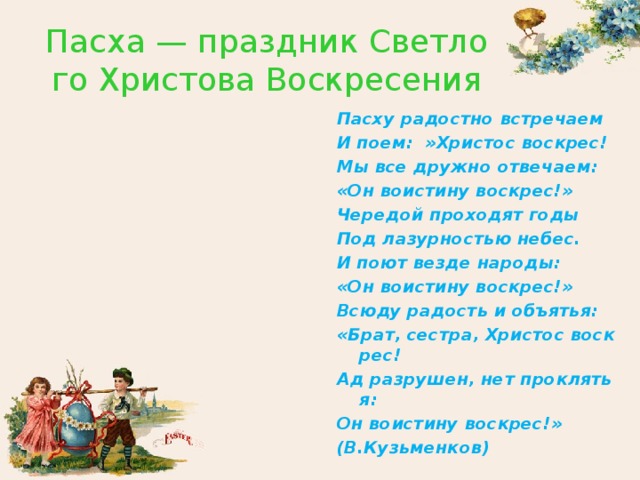 Пасха — праздник Светлого Христова Воскресения

Пасху радостно встречаем
И поем: »Христос воскрес!
Мы все дружно отвечаем:
«Он воистину воскрес!»
Чередой проходят годы
Под лазурностью небес.
И поют везде народы:
«Он воистину воскрес!»
Всюду радость и объятья:
«Брат, сестра, Христос воскрес!
Ад разрушен, нет проклятья:
Он воистину воскрес!»
(В.Кузьменков)

EASTER